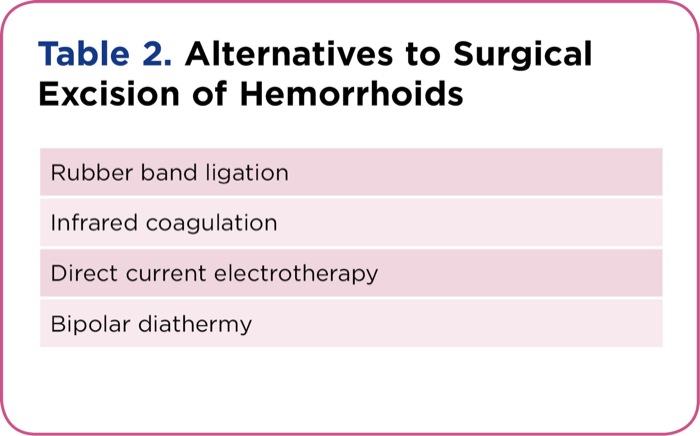 Table 2. Alternatives to Surgical Excision of Hemorrhoids

| Rubber band ligation |
|---|
| Infrared coagulation |
| Direct current electrotherapy |
| Bipolar diathermy |